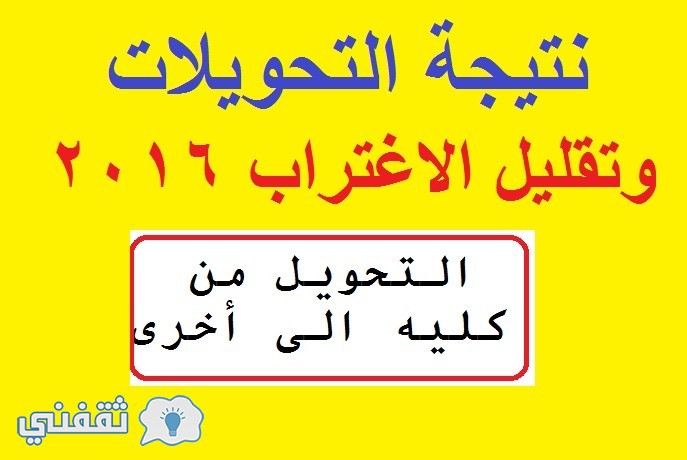 نتيجة التحويلات
وتقليل الاغتراب ٢٠١٦

التحويل من
كليه الى أخرى

ثقفني